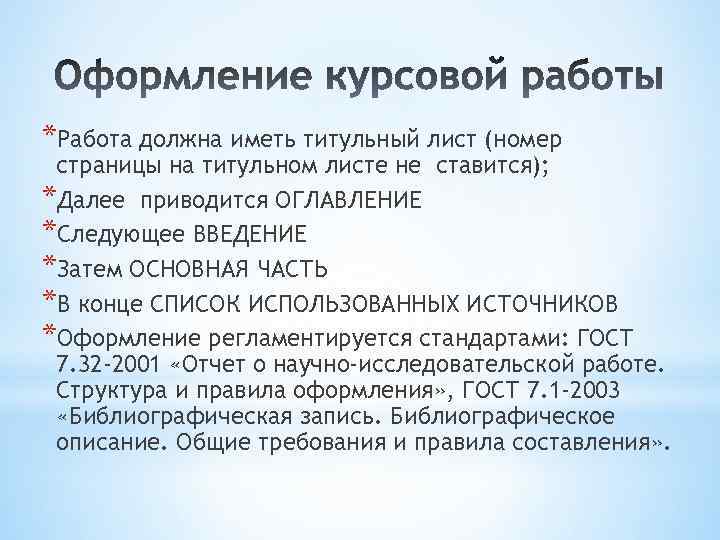 Оформление курсовой работы

*Работа должна иметь титульный лист (номер страницы на титульном листе не ставится);

*Далее приводится ОГЛАВЛЕНИЕ

*Следующее ВВЕДЕНИЕ

*Затем ОСНОВНАЯ ЧАСТЬ

*В конце СПИСОК ИСПОЛЬЗОВАННЫХ ИСТОЧНИКОВ

*Оформление регламентируется стандартами: ГОСТ 7.32-2001 «Отчет о научно-исследовательской работе. Структура и правила оформления», ГОСТ 7.1-2003 «Библиографическая запись. Библиографическое описание. Общие требования и правила составления».